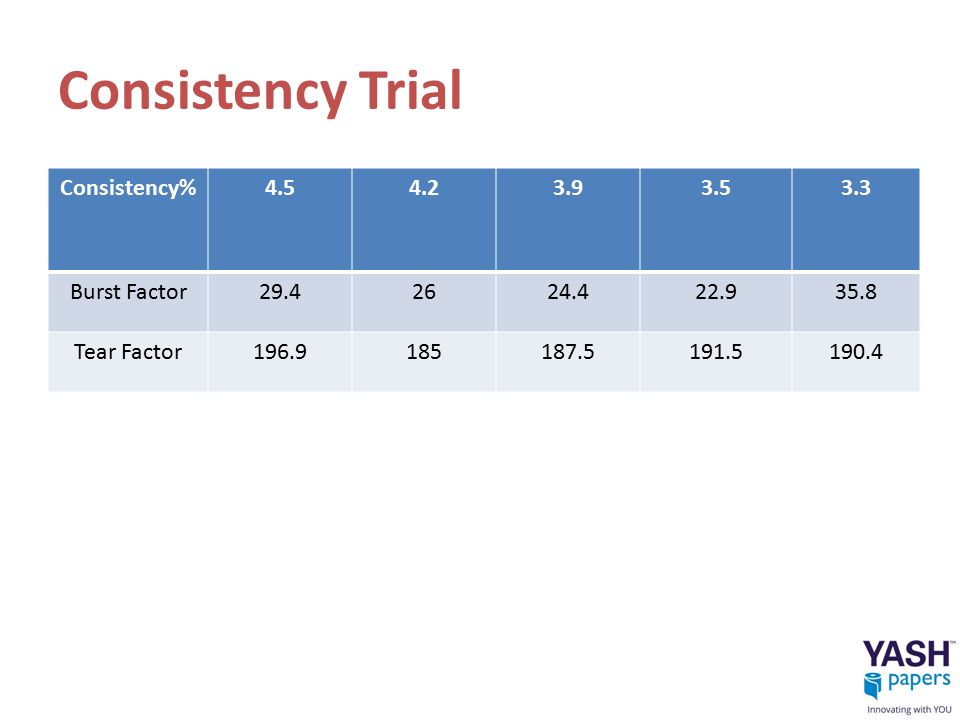 Consistency Trial

| Consistency% | 4.5 | 4.2 | 3.9 | 3.5 | 3.3 |
|---|---|---|---|---|---|
| Burst Factor | 29.4 | 26 | 24.4 | 22.9 | 35.8 |
| Tear Factor | 196.9 | 185 | 187.5 | 191.5 | 190.4 |

YASH™ papers
Innovating with YOU